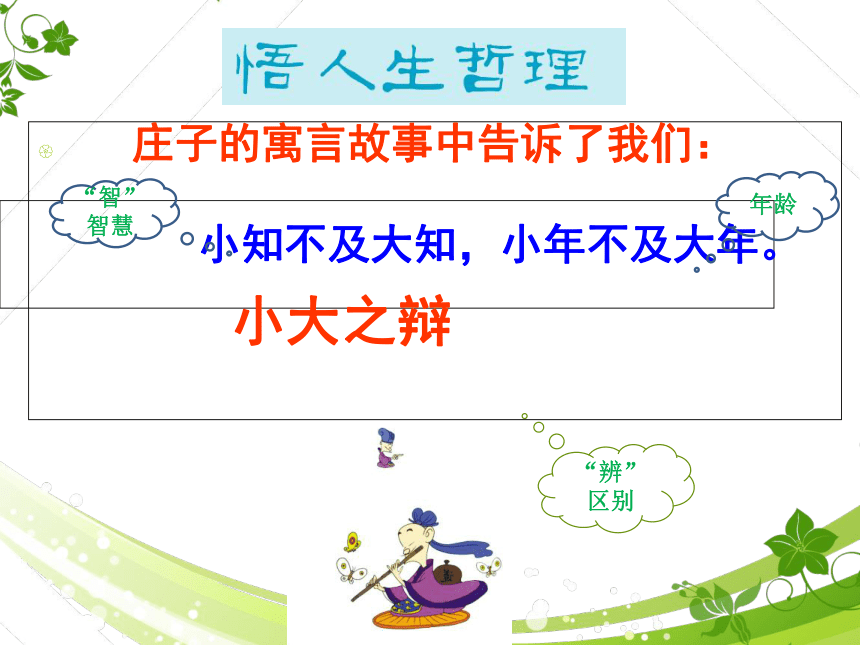 悟人生哲理

庄子的寓言故事中告诉了我们：

“智”
智慧

年龄

小知不及大知，小年不及大年。

小大之辩

“辨”
区别